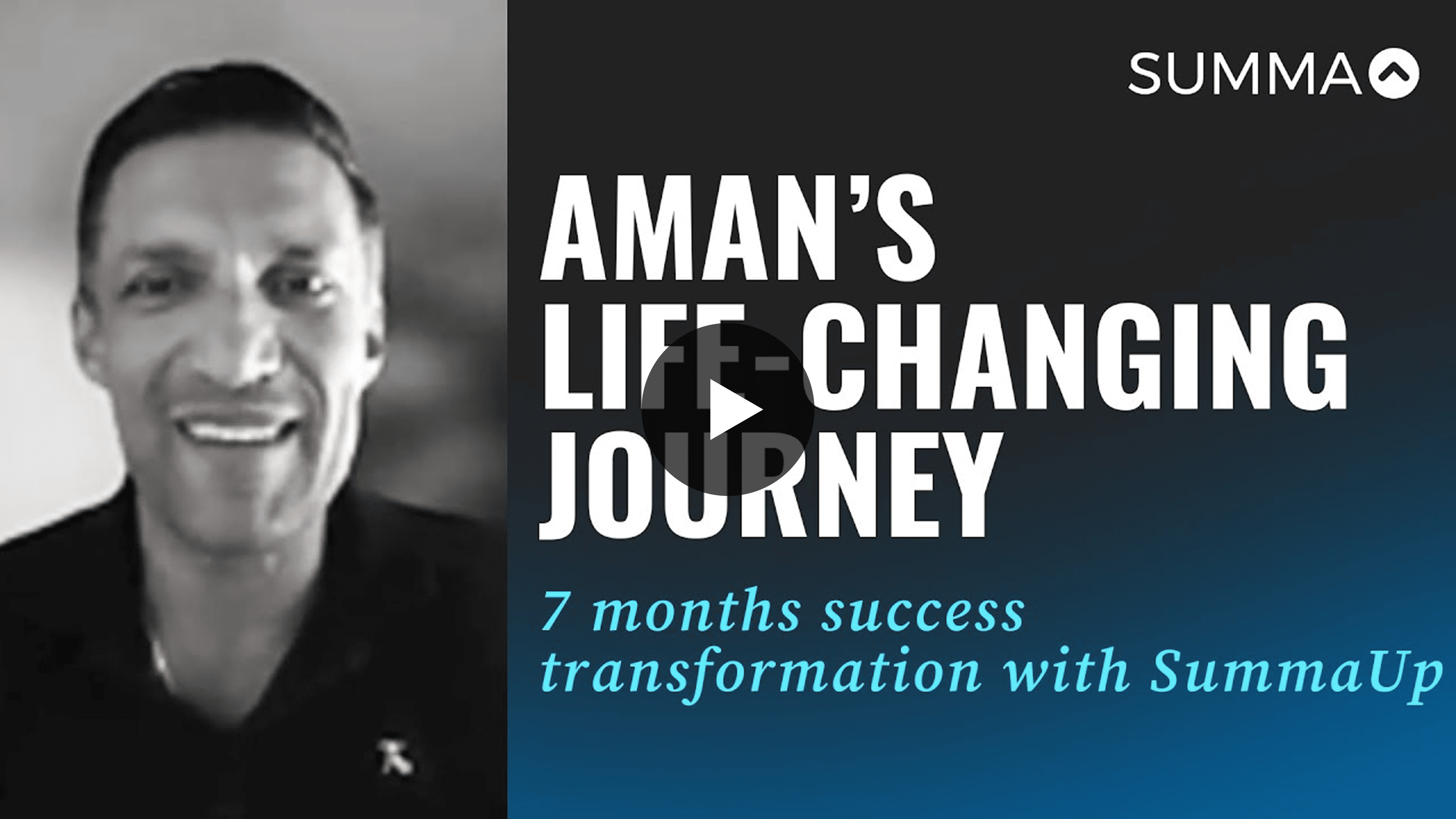 SUMMA

AMAN'S LIFE-CHANGING JOURNEY

7 months success transformation with SummaUp